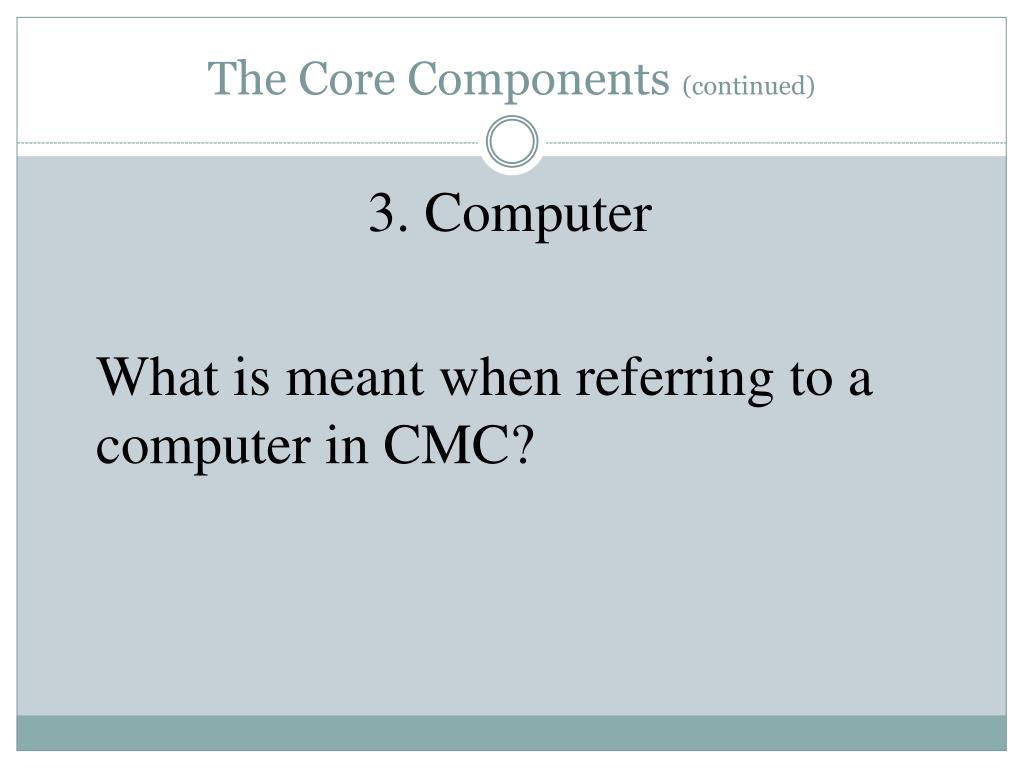 The Core Components (continued)

3. Computer

What is meant when referring to a computer in CMC?